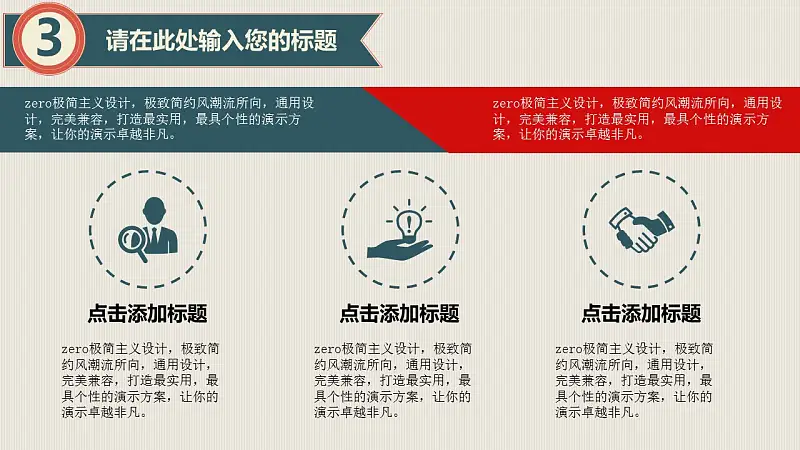 3

请在此处输入您的标题

zero极简主义设计，极致简约风潮流所向，通用设计，完美兼容，打造最实用，最具个性的演示方案，让你的演示卓越非凡。

zero极简主义设计，极致简约风潮流所向，通用设计，完美兼容，打造最实用，最具个性的演示方案，让你的演示卓越非凡。

点击添加标题

zero极简主义设计，极致简约风潮流所向，通用设计，完美兼容，打造最实用，最具个性的演示方案，让你的演示卓越非凡。

点击添加标题

zero极简主义设计，极致简约风潮流所向，通用设计，完美兼容，打造最实用，最具个性的演示方案，让你的演示卓越非凡。

点击添加标题

zero极简主义设计，极致简约风潮流所向，通用设计，完美兼容，打造最实用，最具个性的演示方案，让你的演示卓越非凡。